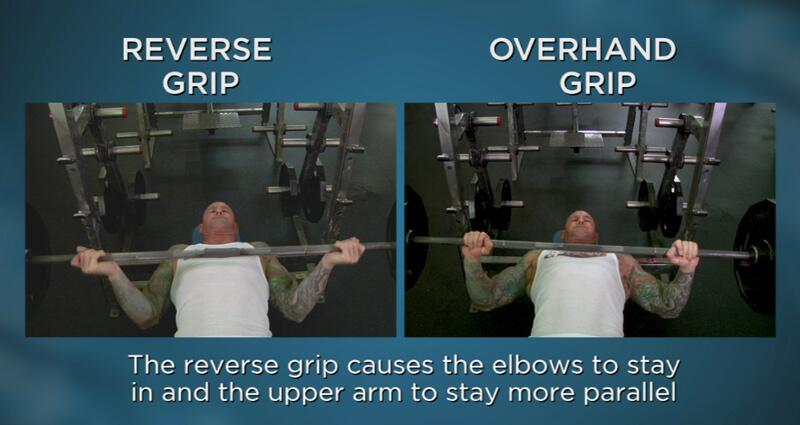 REVERSE GRIP

OVERHAND GRIP

The reverse grip causes the elbows to stay in and the upper arm to stay more parallel